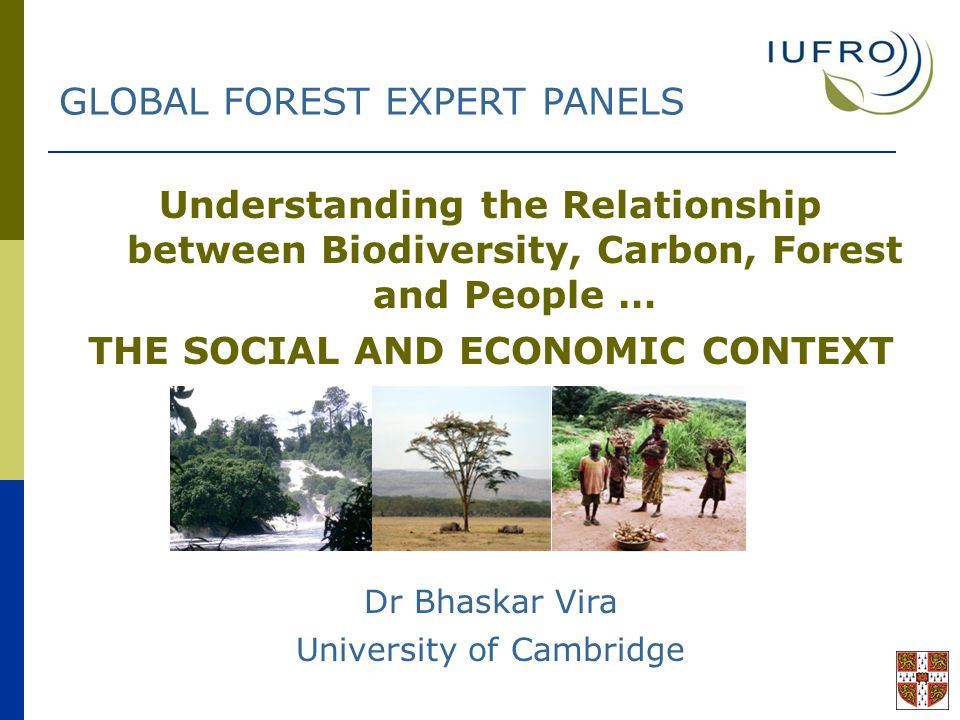 IUFRO

GLOBAL FOREST EXPERT PANELS

Understanding the Relationship between Biodiversity, Carbon, Forest and People ...

THE SOCIAL AND ECONOMIC CONTEXT

Dr Bhaskar Vira
University of Cambridge